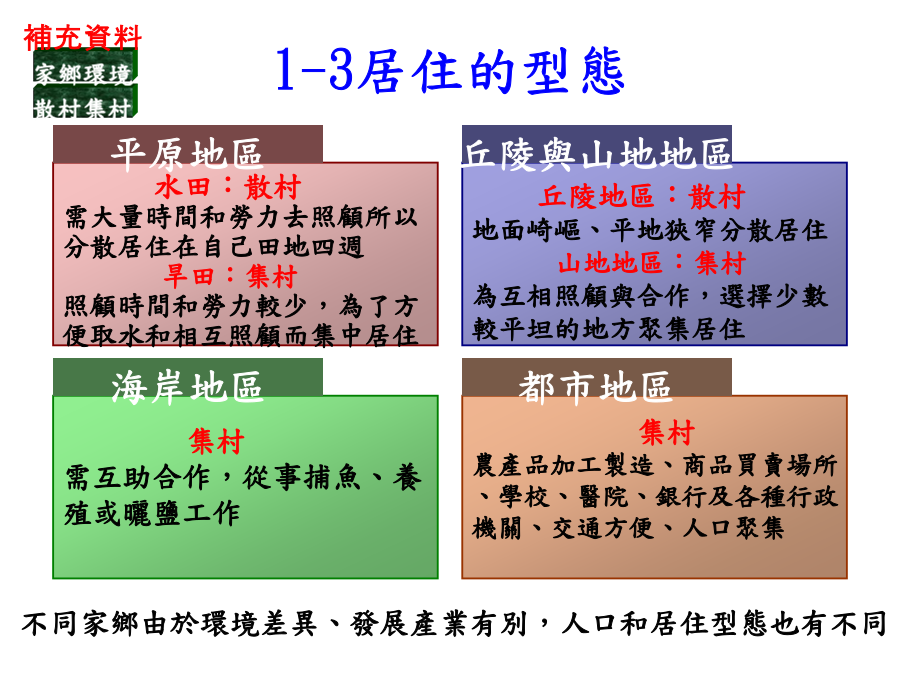 補充資料

家鄉環境

散村集村

1-3居住的型態

平原地區

水田：散村

需大量時間和勞力去照顧所以分散居住在自己田地四週

旱田：集村

照顧時間和勞力較少，為了方便取水和相互照顧而集中居住

丘陵與山地地區

丘陵地區：散村

地面崎嶇、平地狹窄分散居住

山地地區：集村

為互相照顧與合作，選擇少數較平坦的地方聚集居住

海岸地區

集村

需互助合作，從事捕魚、養殖或曬鹽工作

都市地區

集村

農產品加工製造、商品買賣場所、學校、醫院、銀行及各種行政機關、交通方便、人口聚集

不同家鄉由於環境差異、發展產業有別，人口和居住型態也有不同